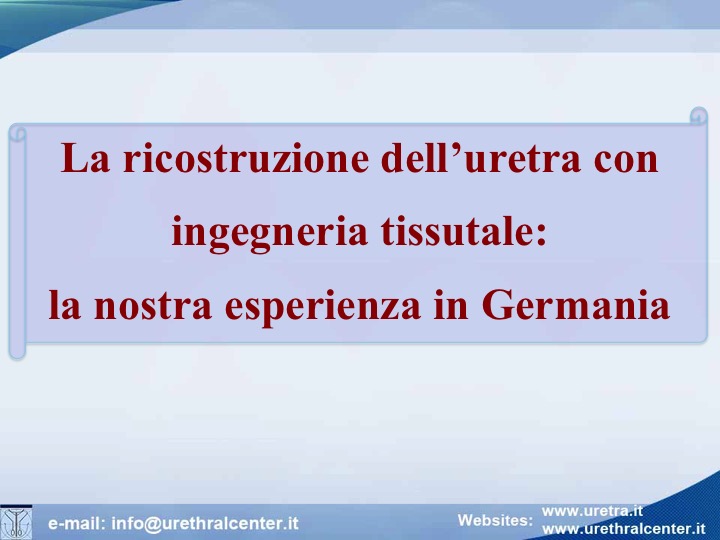 La ricostruzione dell’uretra con ingegneria tissutale:
la nostra esperienza in Germania

e-mail: info@urethralcenter.it

Websites: www.uretra.it
www.urethralcenter.it